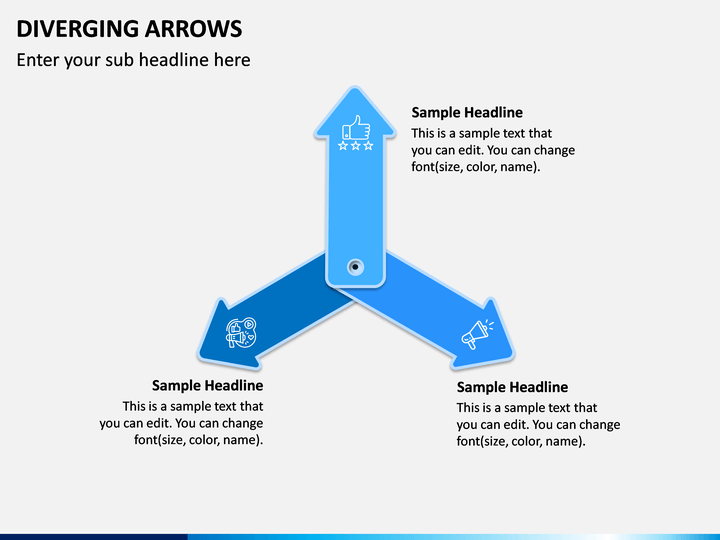 DIVERGING ARROWS

Enter your sub headline here

Sample Headline

This is a sample text that you can edit. You can change font(size, color, name).

Sample Headline

This is a sample text that you can edit. You can change font(size, color, name).

Sample Headline

This is a sample text that you can edit. You can change font(size, color, name).